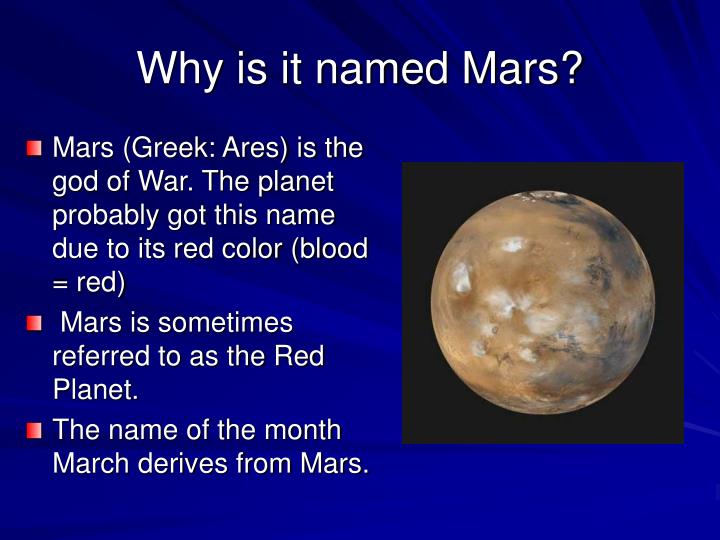 Why is it named Mars?

Mars (Greek: Ares) is the god of War. The planet probably got this name due to its red color (blood = red)

Mars is sometimes referred to as the Red Planet.

The name of the month March derives from Mars.